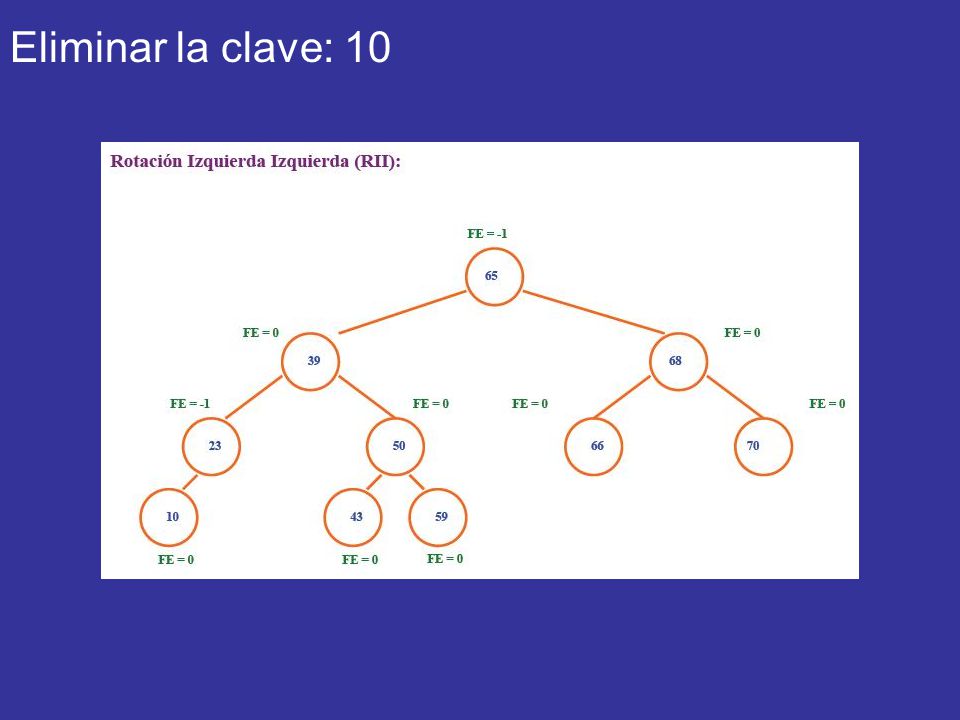 Eliminar la clave: 10

Rotación Izquierda Izquierda (RII):

FE = -1
65

FE = 0
39

FE = 0
68

FE = -1
23

FE = 0
50

FE = 0
66

FE = 0
70

10
FE = 0

43
FE = 0

59
FE = 0